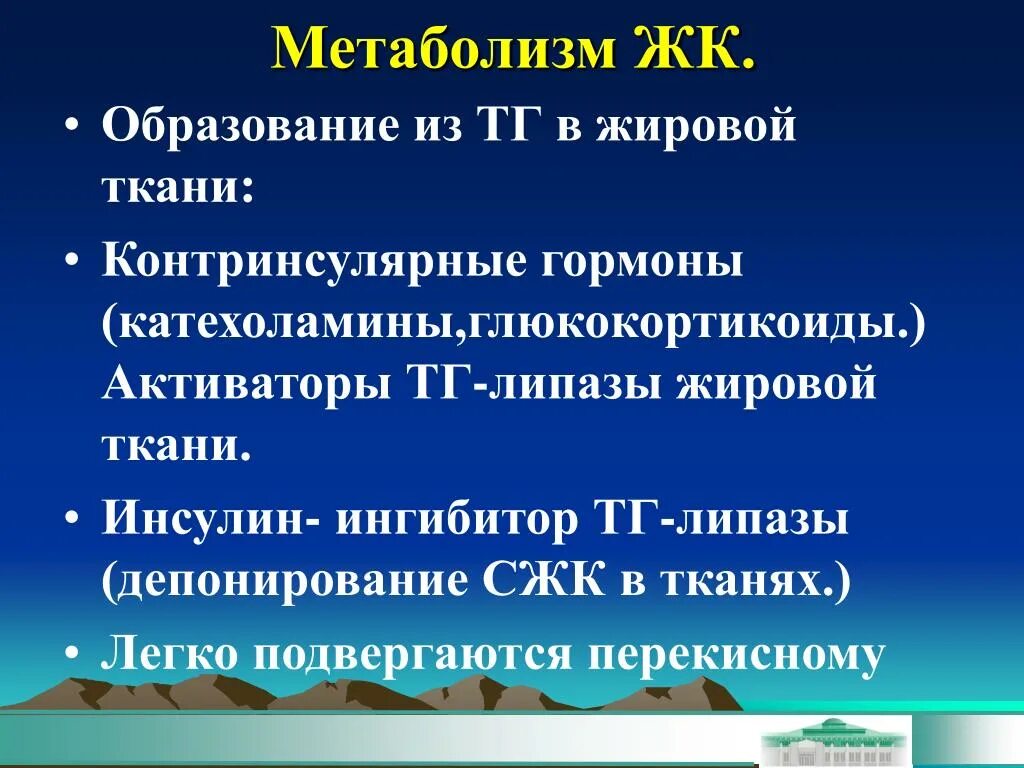 Метаболизм ЖК.

• Образование из ТГ в жировой ткани:

• Контринсулярные гормоны (катехоламины,глюкокортикоиды.) Активаторы ТГ-липазы жировой ткани.

• Инсулин- ингибитор ТГ-липазы (депонирование СЖК в тканях.)

• Легко подвергаются перекисному